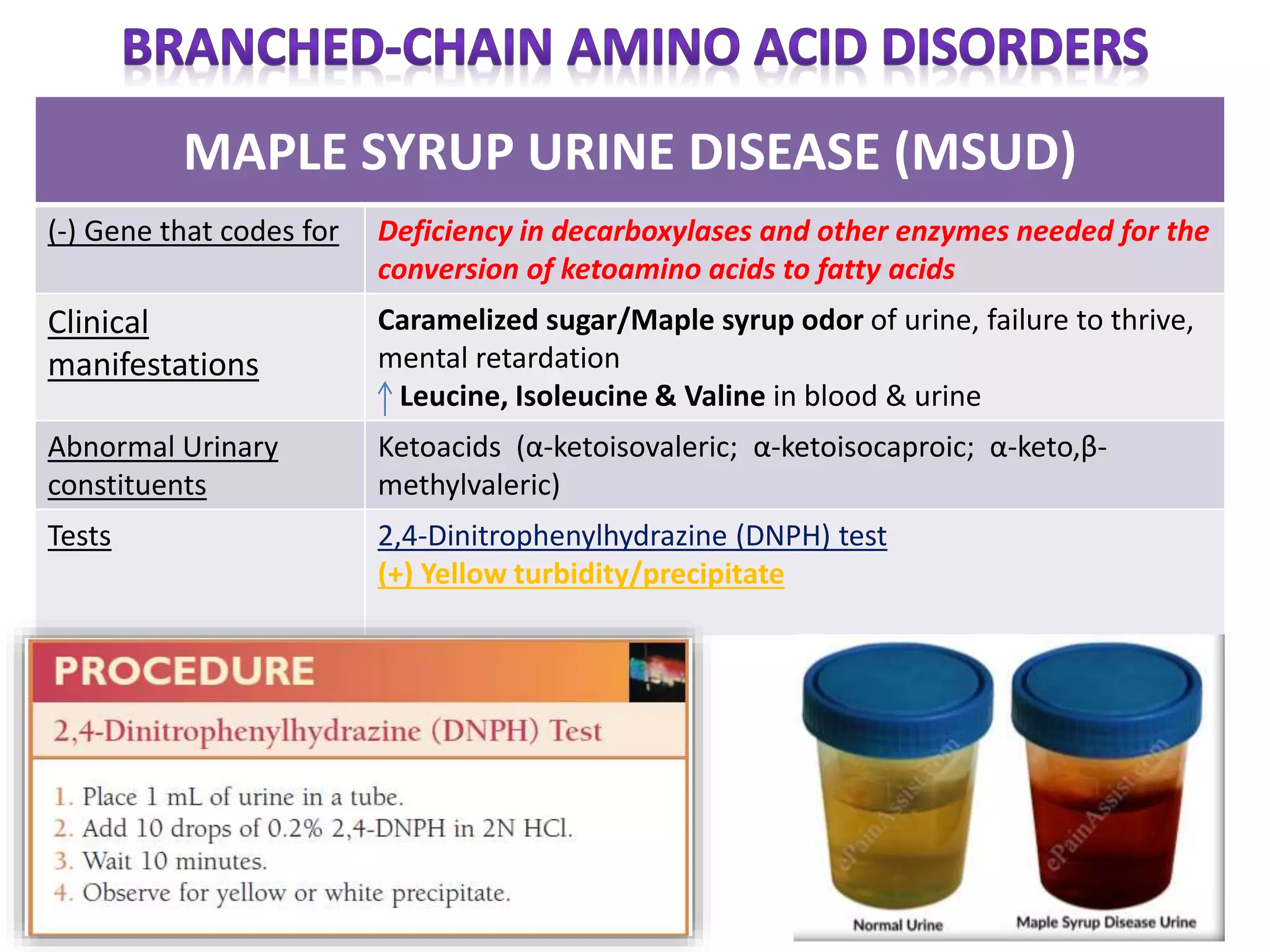 BRANCHED-CHAIN AMINO ACID DISORDERS

| MAPLE SYRUP URINE DISEASE (MSUD) | |
|---|---|
| (-) Gene that codes for | Deficiency in decarboxylases and other enzymes needed for the conversion of ketoamino acids to fatty acids |
| Clinical manifestations | Caramelized sugar/Maple syrup odor of urine, failure to thrive, mental retardation ↑ Leucine, Isoleucine & Valine in blood & urine |
| Abnormal Urinary constituents | Ketoacids (α-ketoisovaleric; α-ketoisocaproic; α-keto,β-methylvaleric) |
| Tests | 2,4-Dinitrophenylhydrazine (DNPH) test (+) Yellow turbidity/precipitate |

PROCEDURE

2,4-Dinitrophenylhydrazine (DNPH) Test

1. Place 1 mL of urine in a tube.
2. Add 10 drops of 0.2% 2,4-DNPH in 2N HCl.
3. Wait 10 minutes.
4. Observe for yellow or white precipitate.

ePainAssist.com

ePainAssist.com

Normal Urine

Maple Syrup Disease Urine